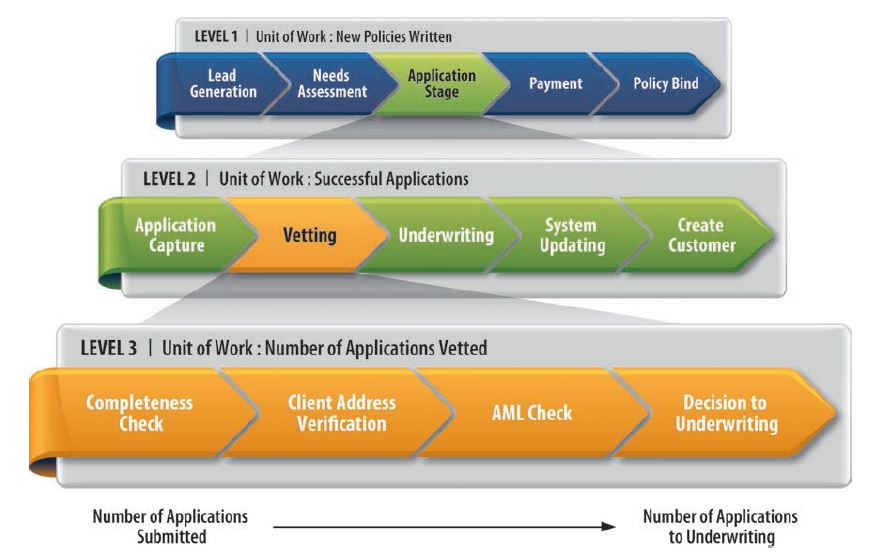 LEVEL 1 | Unit of Work : New Policies Written

Lead Generation

Needs Assessment

Application Stage

Payment

Policy Bind

LEVEL 2 | Unit of Work : Successful Applications

Application Capture

Vetting

Underwriting

System Updating

Create Customer

LEVEL 3 | Unit of Work : Number of Applications Vetted

Completeness Check

Client Address Verification

AML Check

Decision to Underwriting

Number of Applications Submitted

Number of Applications to Underwriting